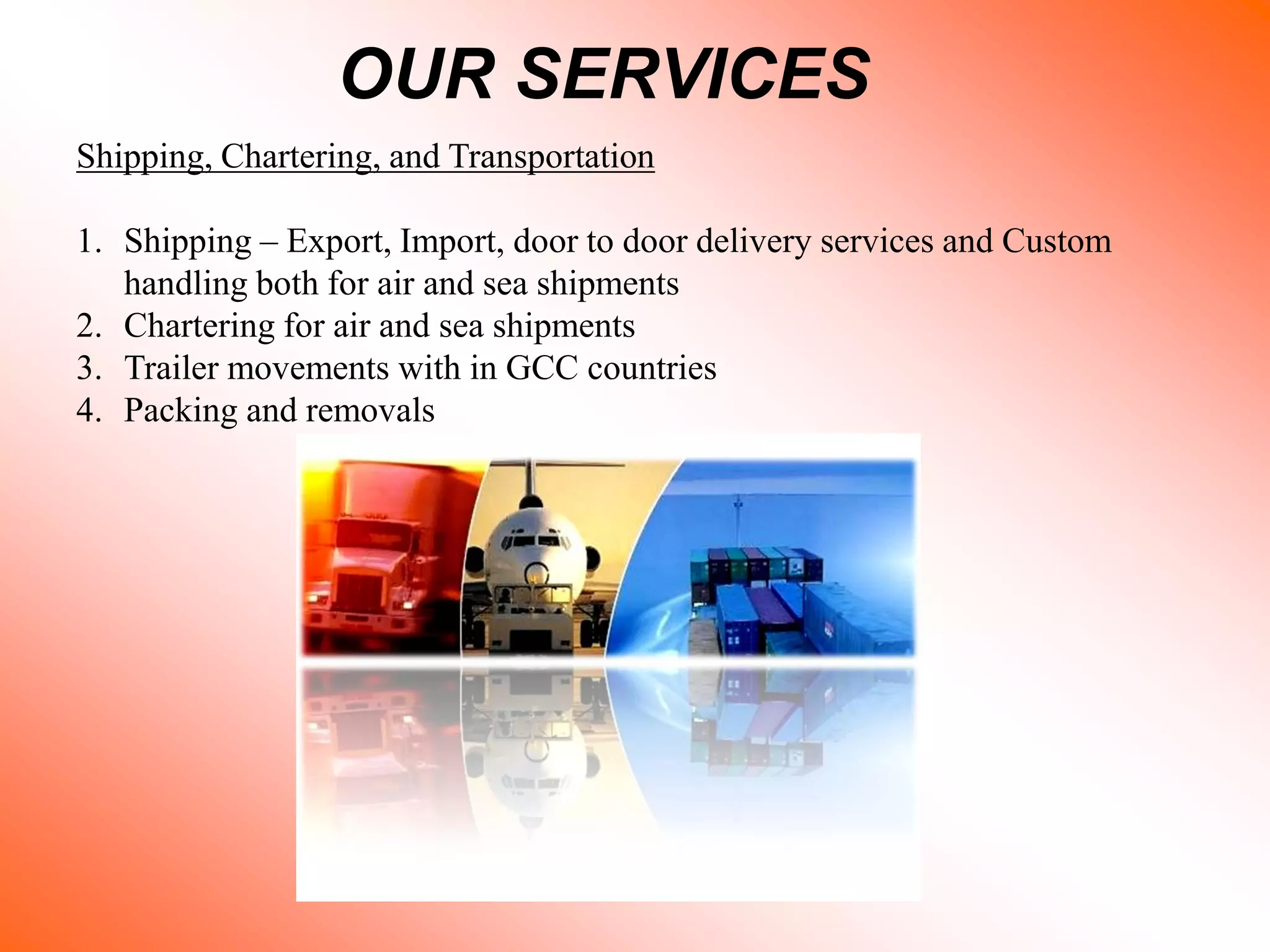 OUR SERVICES

Shipping, Chartering, and Transportation

1. Shipping – Export, Import, door to door delivery services and Custom handling both for air and sea shipments
2. Chartering for air and sea shipments
3. Trailer movements with in GCC countries
4. Packing and removals